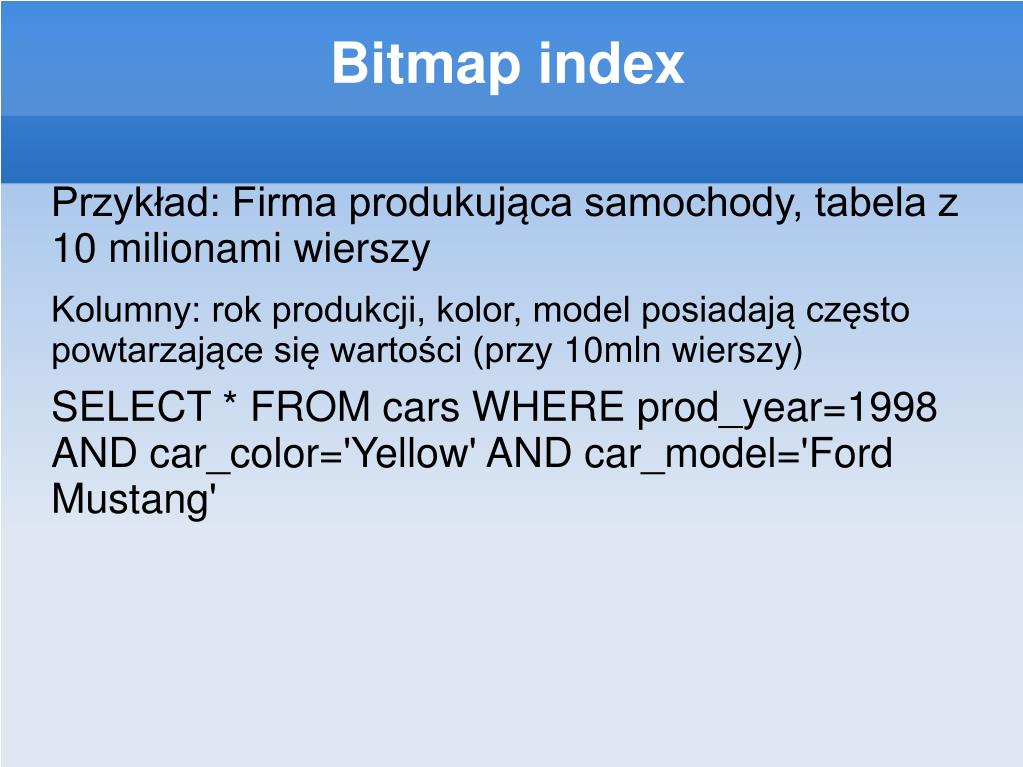 Bitmap index

Przykład: Firma produkująca samochody, tabela z 10 milionami wierszy

Kolumny: rok produkcji, kolor, model posiadają często powtarzające się wartości (przy 10mln wierszy)

SELECT * FROM cars WHERE prod_year=1998 AND car_color='Yellow' AND car_model='Ford Mustang'